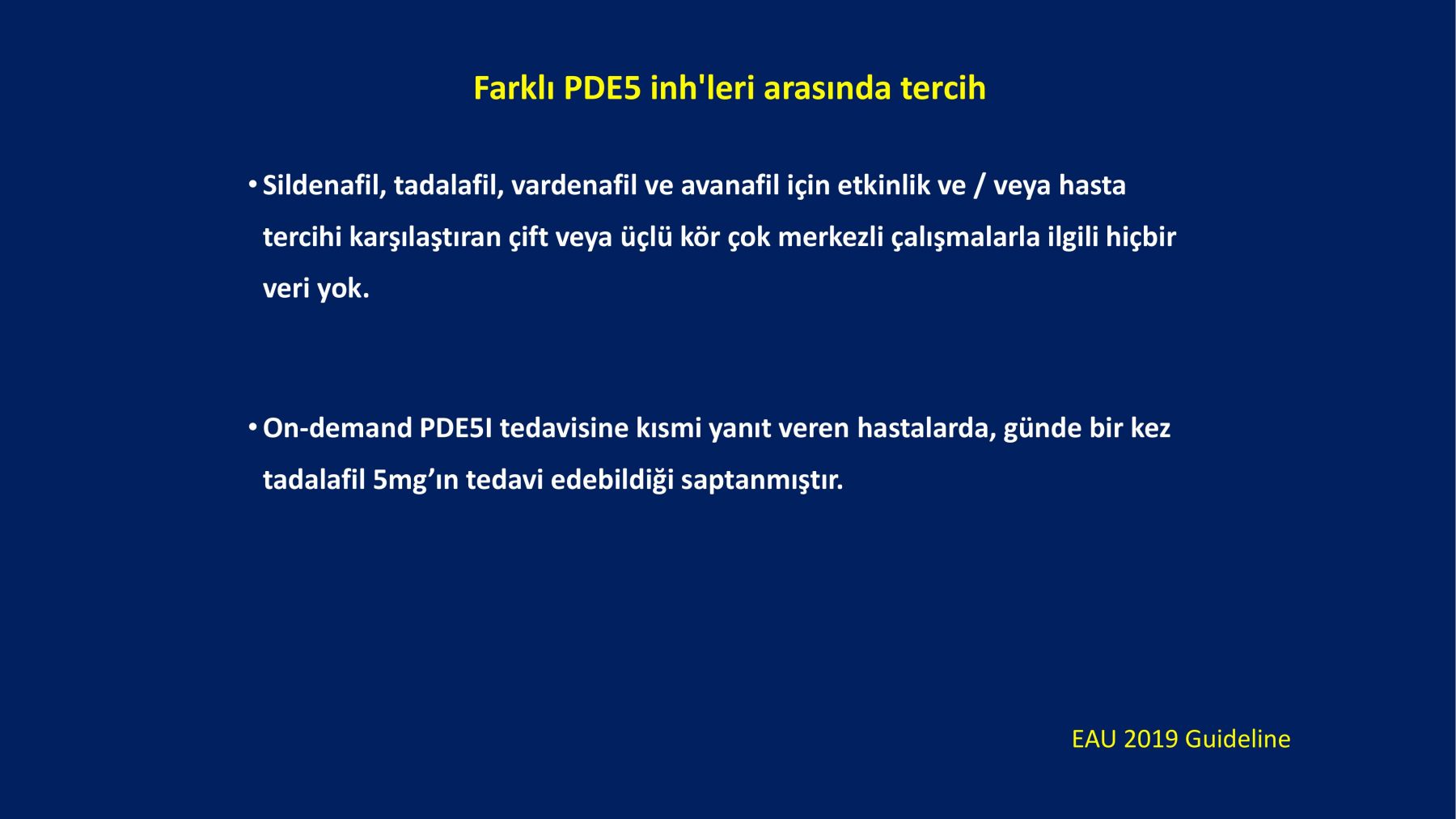 Farklı PDE5 inh'leri arasında tercih

• Sildenafil, tadalafil, vardenafil ve avanafil için etkinlik ve / veya hasta tercihi karşılaştıran çift veya üçlü kör çok merkezli çalışmalarla ilgili hiçbir veri yok.

• On-demand PDE5I tedavisine kısmi yanıt veren hastalarda, günde bir kez tadalafil 5mg'ın tedavi edebildiği saptanmıştır.

EAU 2019 Guideline